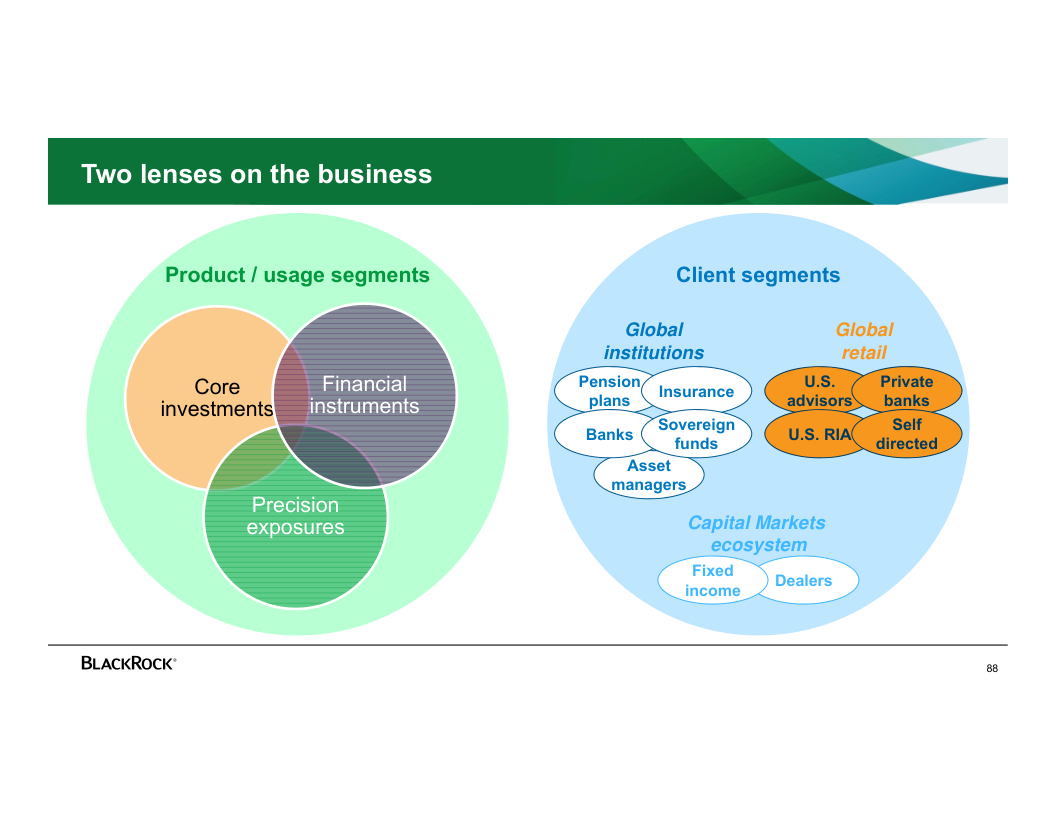 Two lenses on the business

Product / usage segments

Core investments

Financial instruments

Precision exposures

Client segments

Global institutions

Pension plans

Insurance

Banks

Sovereign funds

Asset managers

Global retail

U.S. advisors

Private banks

U.S. RIA

Self directed

Capital Markets ecosystem

Fixed income

Dealers

BLACKROCK®

88